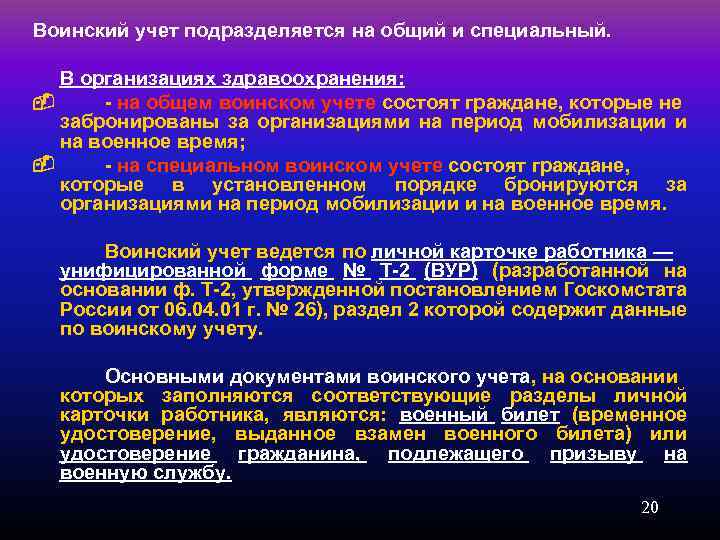 Воинский учет подразделяется на общий и специальный.

В организациях здравоохранения:

- на общем воинском учете состоят граждане, которые не забронированы за организациями на период мобилизации и на военное время;

- на специальном воинском учете состоят граждане, которые в установленном порядке бронируются за организациями на период мобилизации и на военное время.

Воинский учет ведется по личной карточке работника — унифицированной форме № Т-2 (ВУР) (разработанной на основании ф. Т-2, утвержденной постановлением Госкомстата России от 06.04.01 г. № 26), раздел 2 которой содержит данные по воинскому учету.

Основными документами воинского учета, на основании которых заполняются соответствующие разделы личной карточки работника, являются: военный билет (временное удостоверение, выданное взамен военного билета) или удостоверение гражданина, подлежащего призыву на военную службу.

20